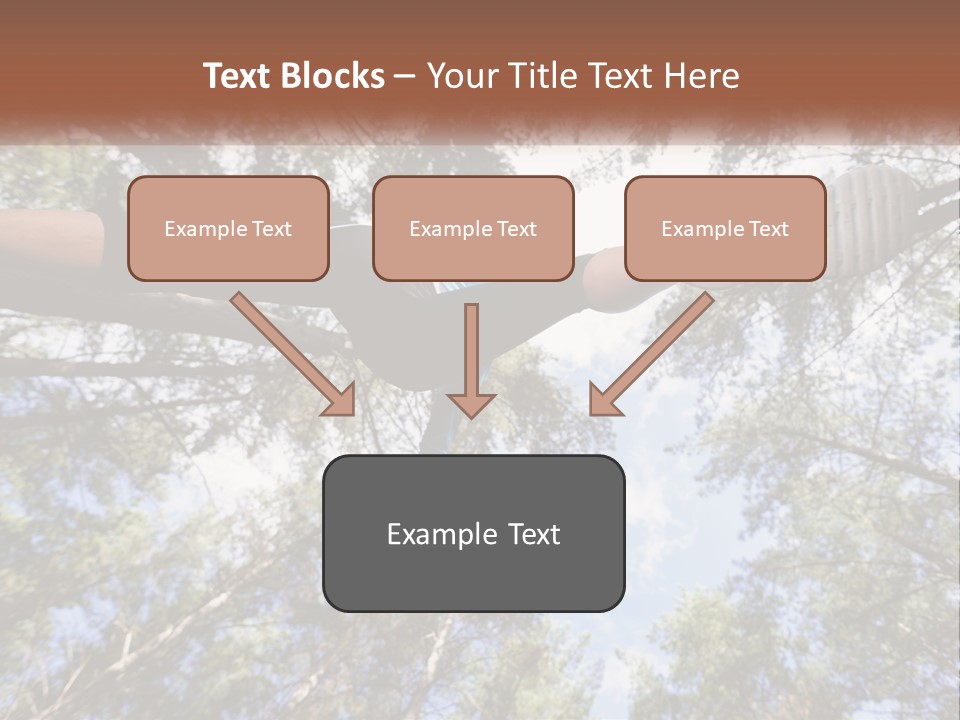 Text Blocks – Your Title Text Here

Example Text

Example Text

Example Text

Example Text